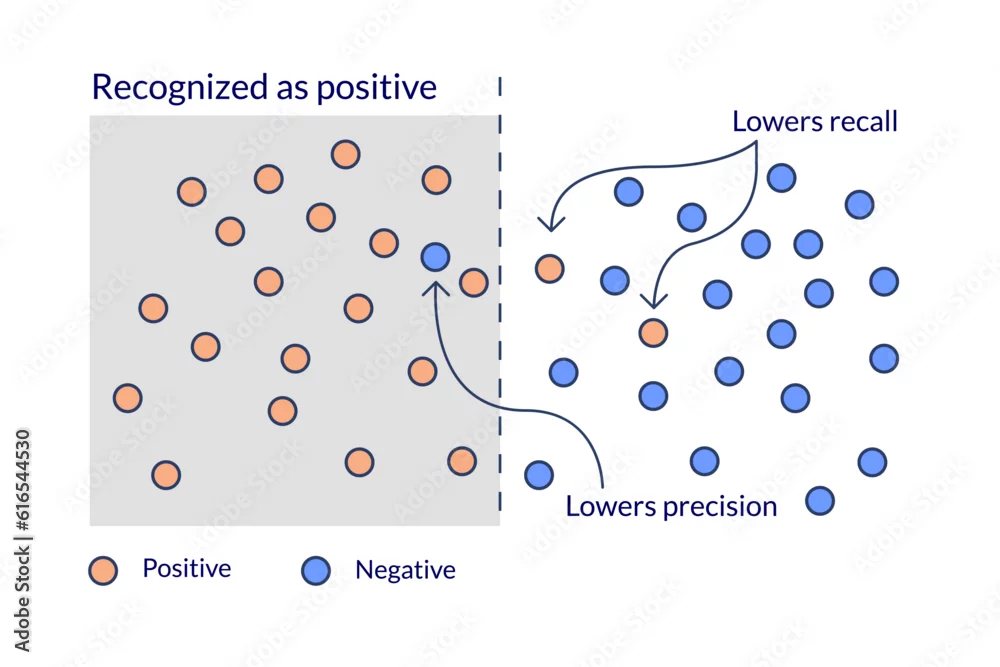 Recognized as positive

Lowers recall

Lowers precision

Positive

Negative

Adobe Stock | #616544530